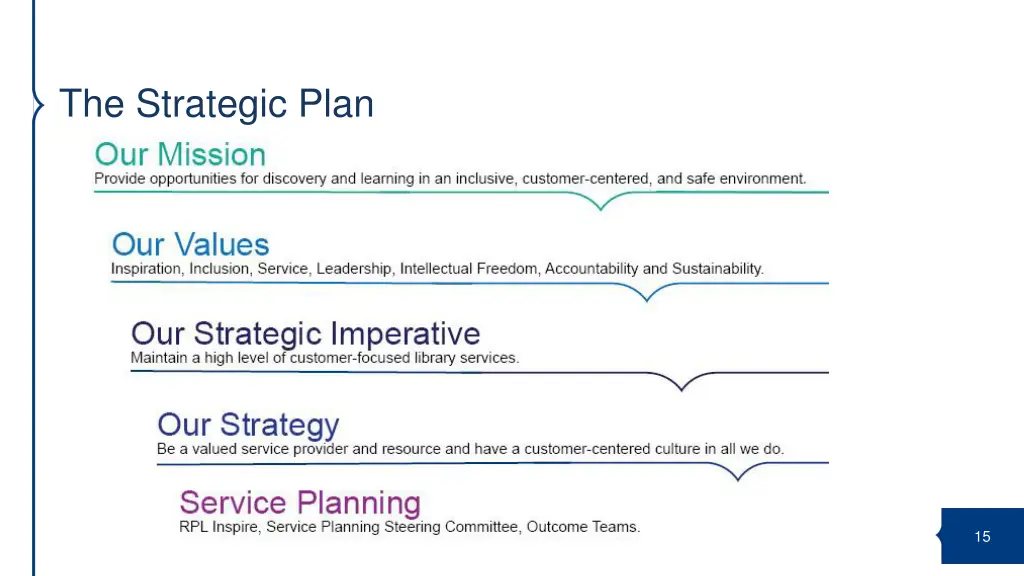 The Strategic Plan

Our Mission
Provide opportunities for discovery and learning in an inclusive, customer-centered, and safe environment.

Our Values
Inspiration, Inclusion, Service, Leadership, Intellectual Freedom, Accountability and Sustainability.

Our Strategic Imperative
Maintain a high level of customer-focused library services.

Our Strategy
Be a valued service provider and resource and have a customer-centered culture in all we do.

Service Planning
RPL Inspire, Service Planning Steering Committee, Outcome Teams.

15